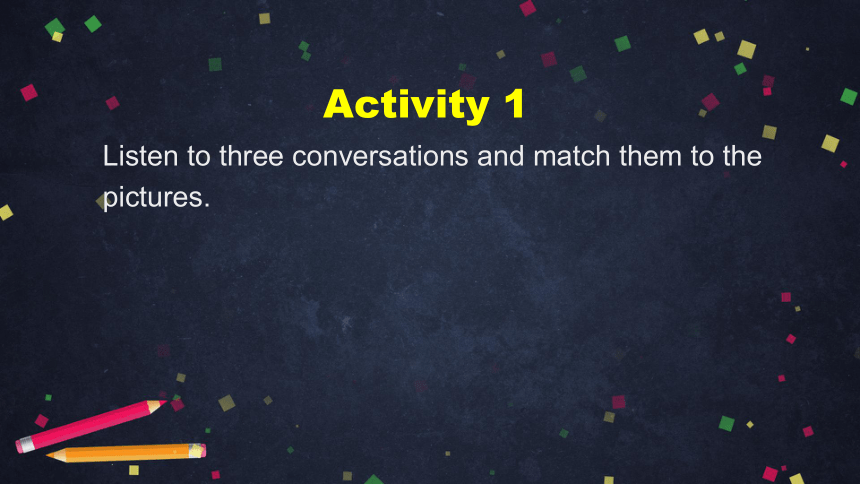 Activity 1

Listen to three conversations and match them to the pictures.